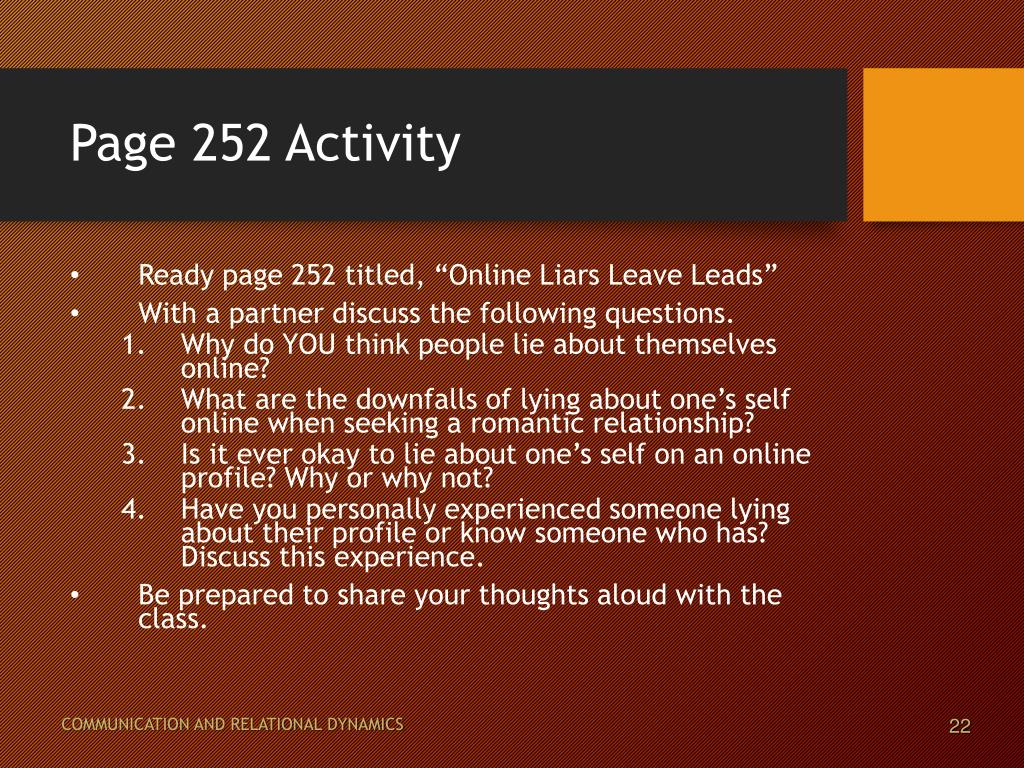 Page 252 Activity

• Ready page 252 titled, “Online Liars Leave Leads”
• With a partner discuss the following questions.
1. Why do YOU think people lie about themselves online?
2. What are the downfalls of lying about one’s self online when seeking a romantic relationship?
3. Is it ever okay to lie about one’s self on an online profile? Why or why not?
4. Have you personally experienced someone lying about their profile or know someone who has? Discuss this experience.
• Be prepared to share your thoughts aloud with the class.

COMMUNICATION AND RELATIONAL DYNAMICS

22